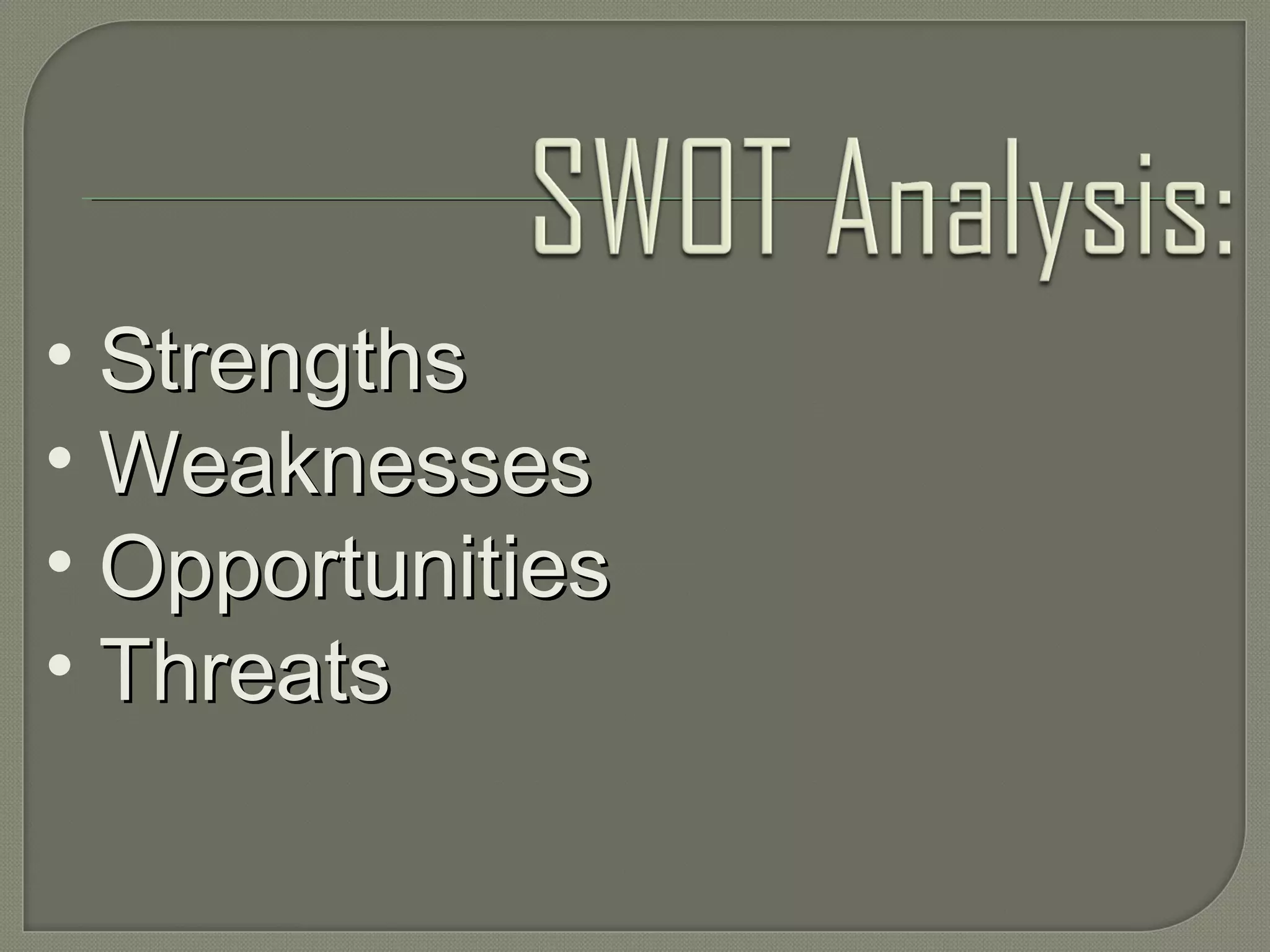 SWOT Analysis:

• Strengths
• Weaknesses
• Opportunities
• Threats